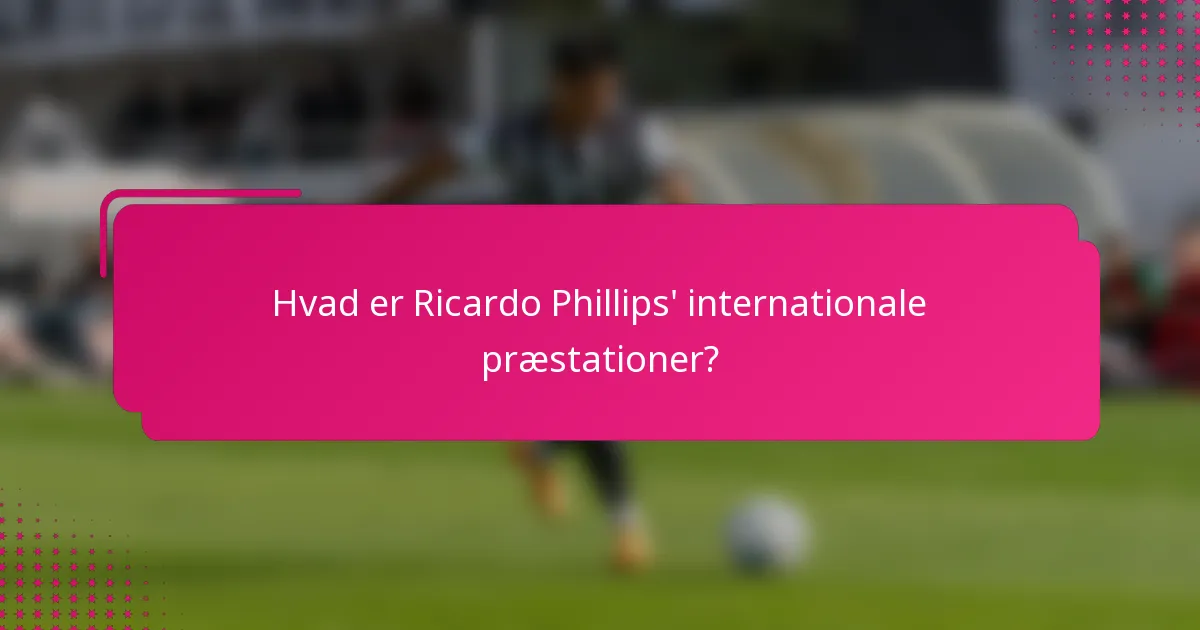 Hvad er Ricardo Phillips' internationale præstationer?